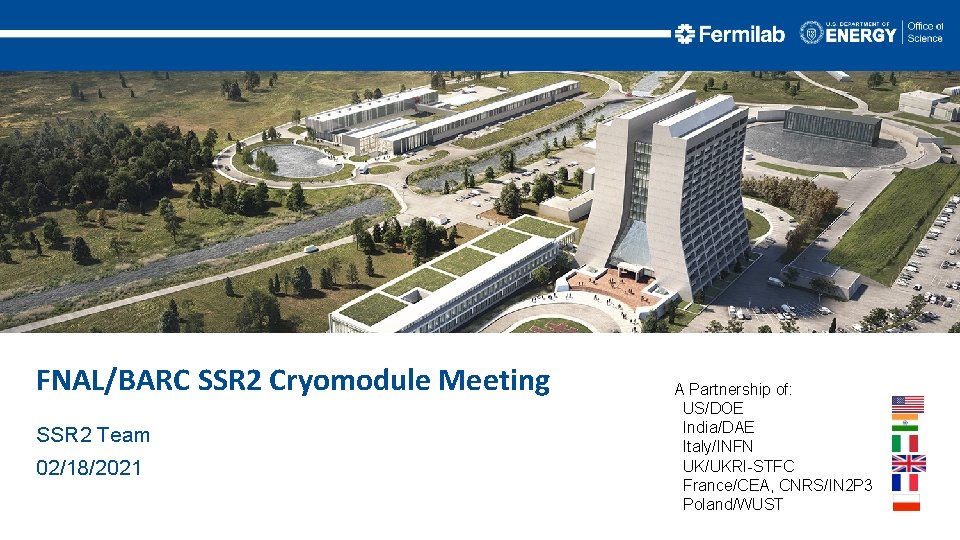 Fermilab U.S. DEPARTMENT OF ENERGY Office of Science

FNAL/BARC SSR2 Cryomodule Meeting

SSR2 Team

02/18/2021

A Partnership of:
US/DOE
India/DAE
Italy/INFN
UK/UKRI-STFC
France/CEA, CNRS/IN2P3
Poland/WUST